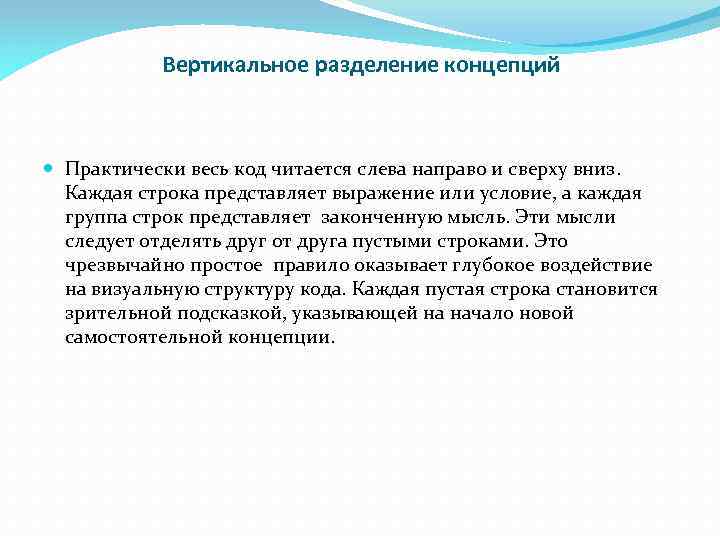 Вертикальное разделение концепций

Практически весь код читается слева направо и сверху вниз. Каждая строка представляет выражение или условие, а каждая группа строк представляет законченную мысль. Эти мысли следует отделять друг от друга пустыми строками. Это чрезвычайно простое правило оказывает глубокое воздействие на визуальную структуру кода. Каждая пустая строка становится зрительной подсказкой, указывающей на начало новой самостоятельной концепции.